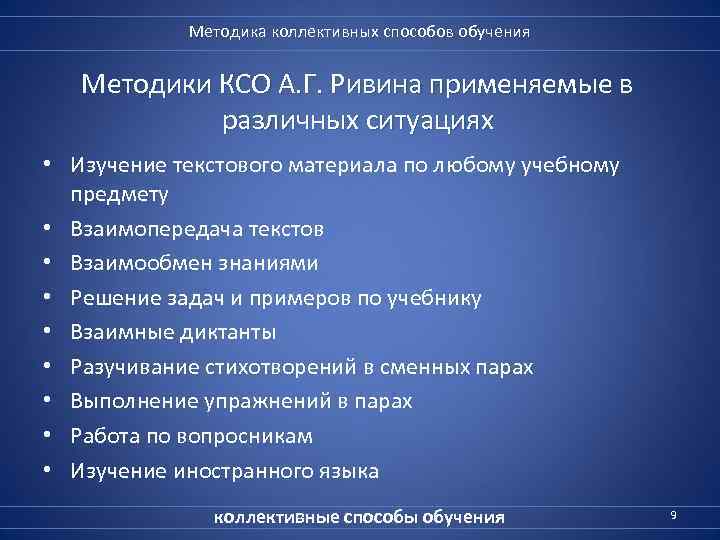 Методика коллективных способов обучения

Методики КСО А.Г. Ривина применяемые в различных ситуациях

• Изучение текстового материала по любому учебному предмету
• Взаимопередача текстов
• Взаимообмен знаниями
• Решение задач и примеров по учебнику
• Взаимные диктанты
• Разучивание стихотворений в сменных парах
• Выполнение упражнений в парах
• Работа по вопросникам
• Изучение иностранного языка

коллективные способы обучения

9